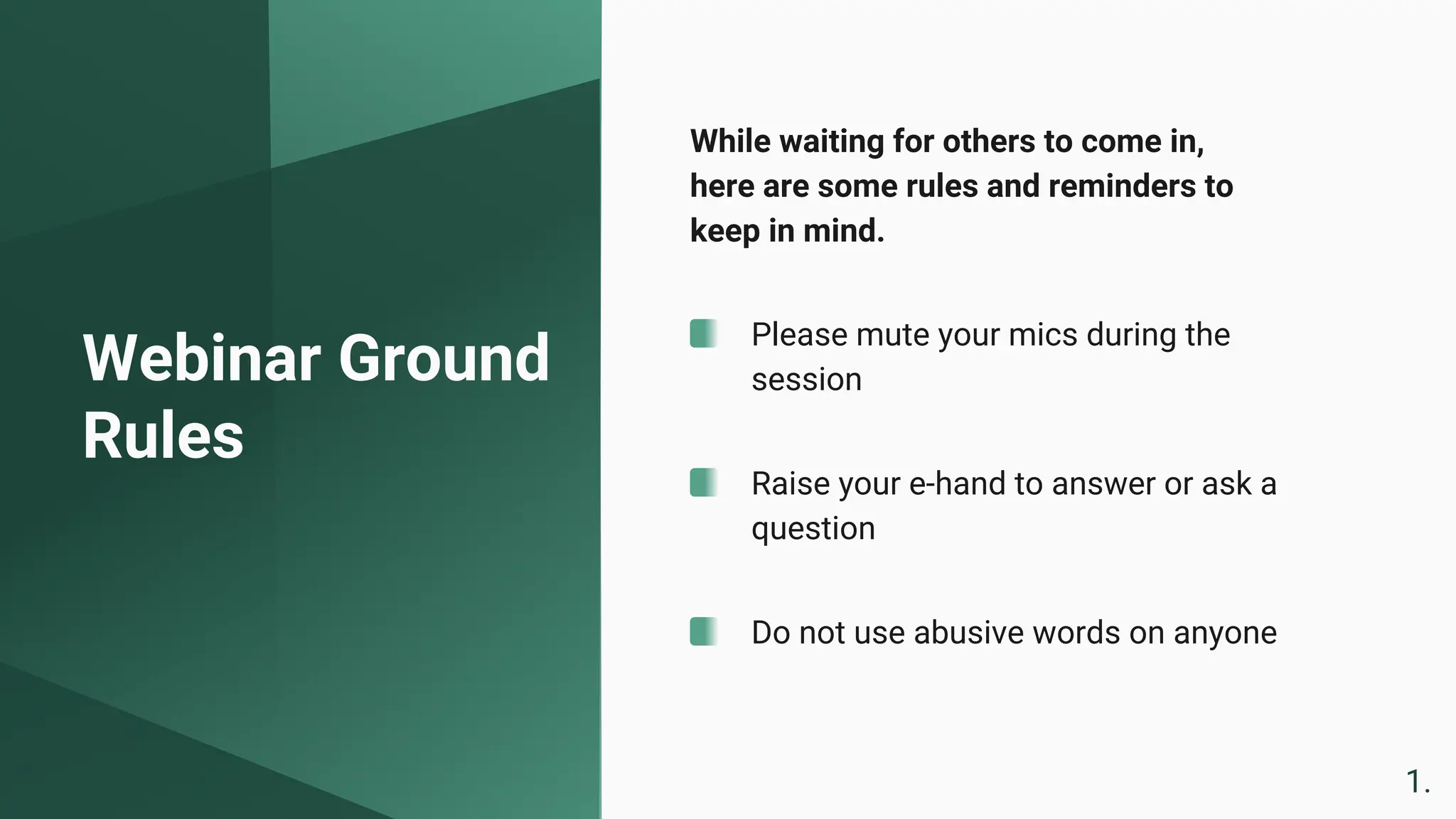 Webinar Ground Rules

While waiting for others to come in, here are some rules and reminders to keep in mind.

Please mute your mics during the session

Raise your e-hand to answer or ask a question

Do not use abusive words on anyone

1.